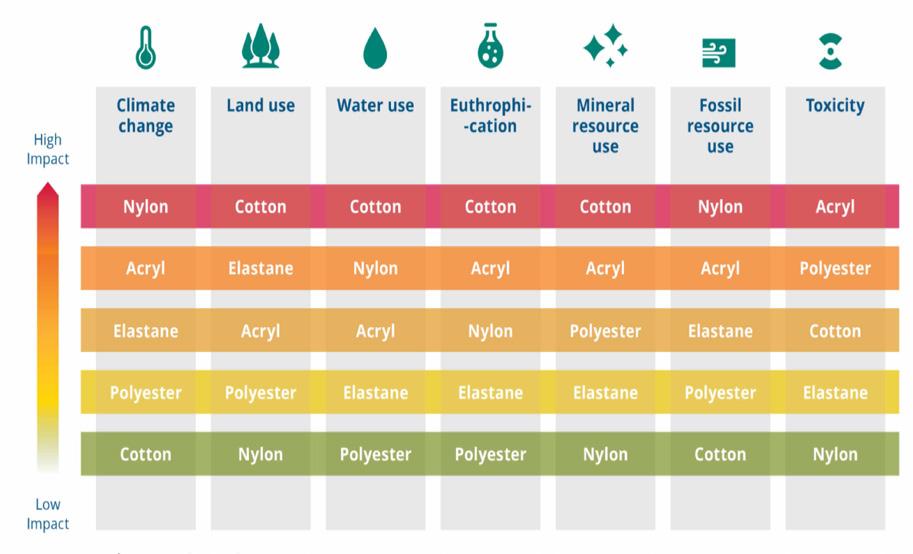 High Impact

Low Impact

| Climate change | Land use | Water use | Euthrophi--cation | Mineral resource use | Fossil resource use | Toxicity |
|---|---|---|---|---|---|---|
| Nylon | Cotton | Cotton | Cotton | Cotton | Nylon | Acryl |
| Acryl | Elastane | Nylon | Acryl | Acryl | Acryl | Polyester |
| Elastane | Acryl | Acryl | Nylon | Polyester | Elastane | Cotton |
| Polyester | Polyester | Elastane | Elastane | Elastane | Polyester | Elastane |
| Cotton | Nylon | Polyester | Polyester | Nylon | Cotton | Nylon |